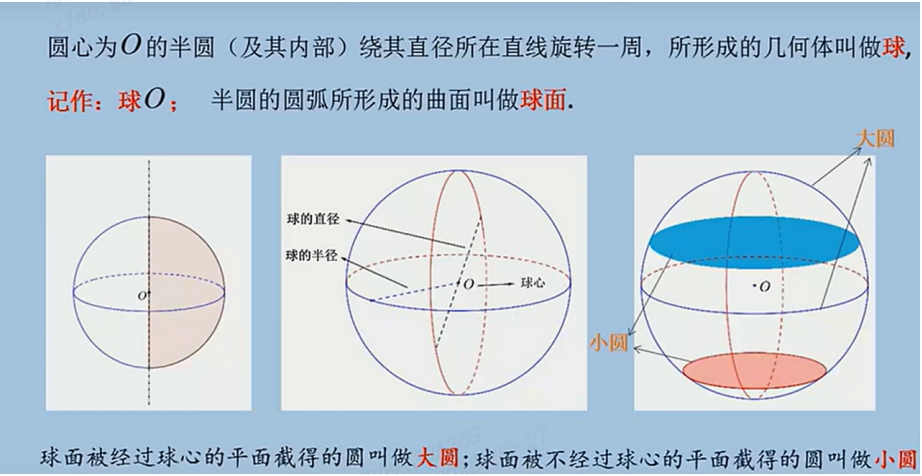 圆心为$O$的半圆（及其内部）绕其直径所在直线旋转一周，所形成的几何体叫做球，

记作：球$O$；　半圆的圆弧所形成的曲面叫做球面.

$O$

球的直径

球的半径

$O$

球心

大圆

$O$

小圆

球面被经过球心的平面截得的圆叫做大圆；球面被不经过球心的平面截得的圆叫做小圆